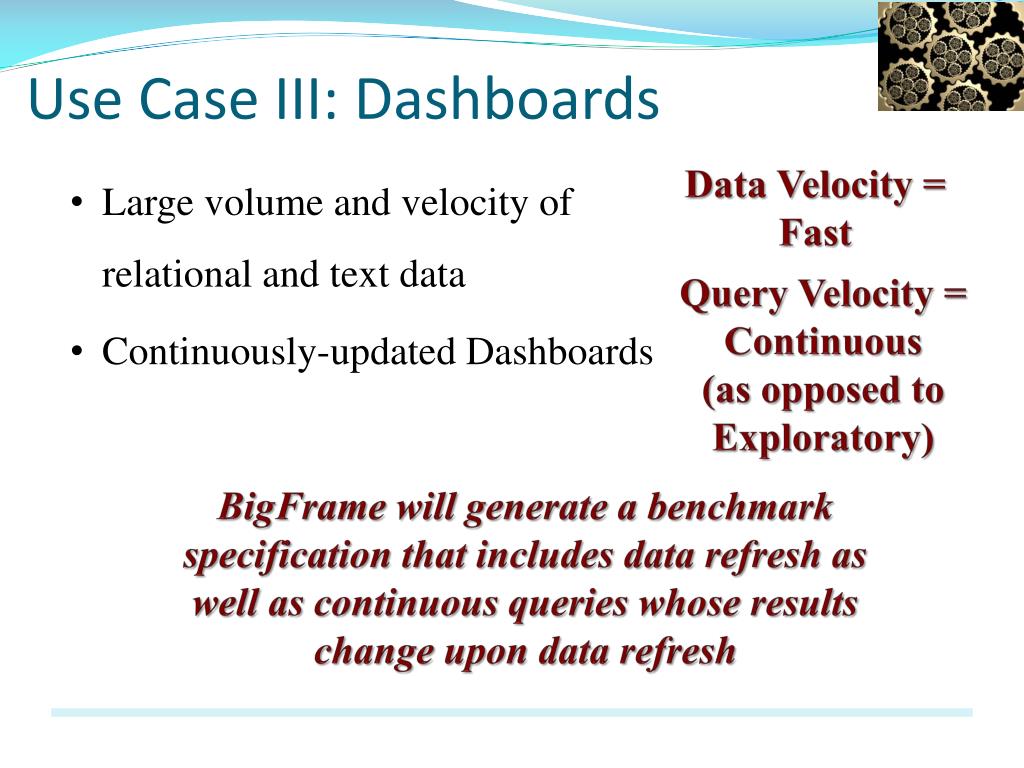 Use Case III: Dashboards

• Large volume and velocity of relational and text data

• Continuously-updated Dashboards

Data Velocity = Fast

Query Velocity = Continuous (as opposed to Exploratory)

BigFrame will generate a benchmark specification that includes data refresh as well as continuous queries whose results change upon data refresh